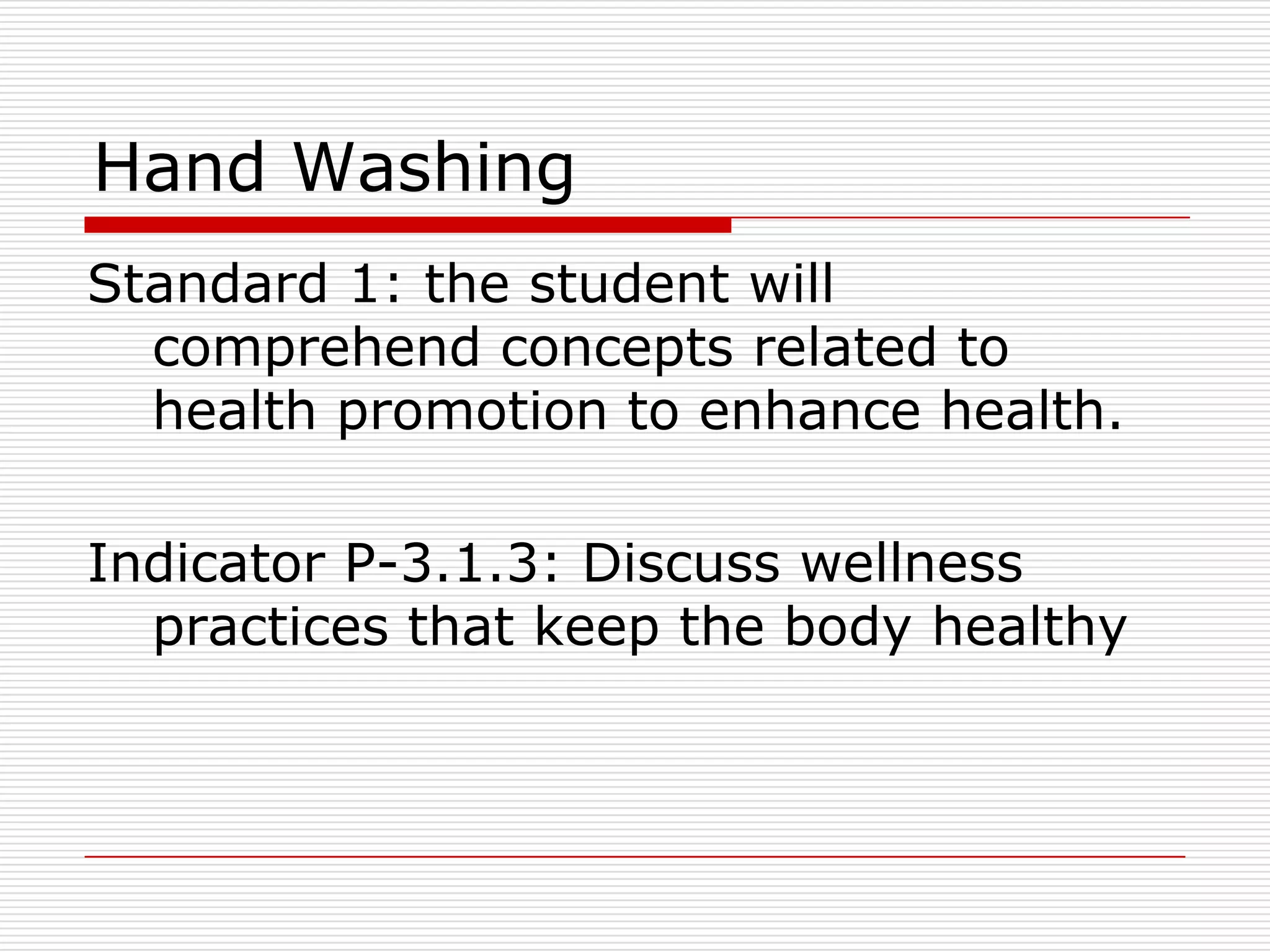 Hand Washing

Standard 1: the student will comprehend concepts related to health promotion to enhance health.

Indicator P-3.1.3: Discuss wellness practices that keep the body healthy